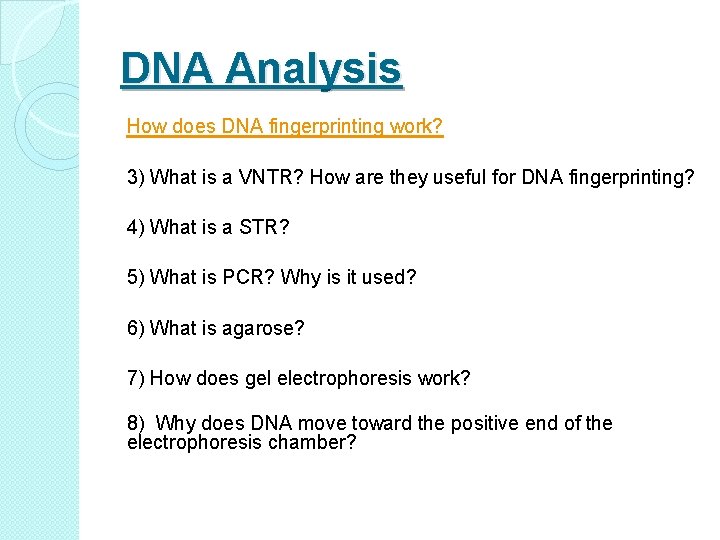 DNA Analysis

How does DNA fingerprinting work?

3) What is a VNTR? How are they useful for DNA fingerprinting?

4) What is a STR?

5) What is PCR? Why is it used?

6) What is agarose?

7) How does gel electrophoresis work?

8) Why does DNA move toward the positive end of the electrophoresis chamber?